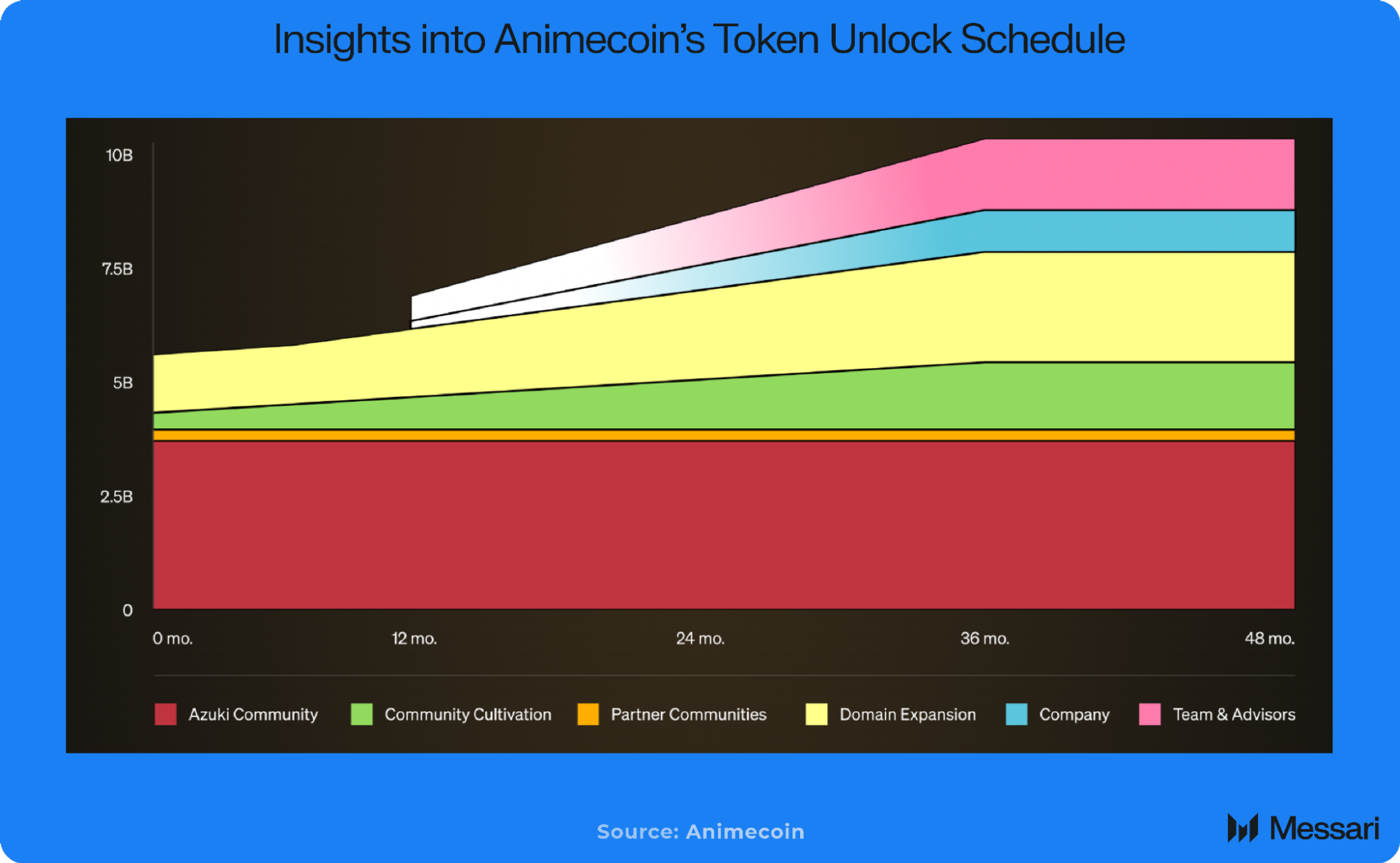 Insights into Animecoin's Token Unlock Schedule

10B
7.5B
5B
2.5B
0

0 mo.
12 mo.
24 mo.
36 mo.
48 mo.

Azuki Community
Community Cultivation
Partner Communities
Domain Expansion
Company
Team & Advisors

Source: Animecoin

Messari